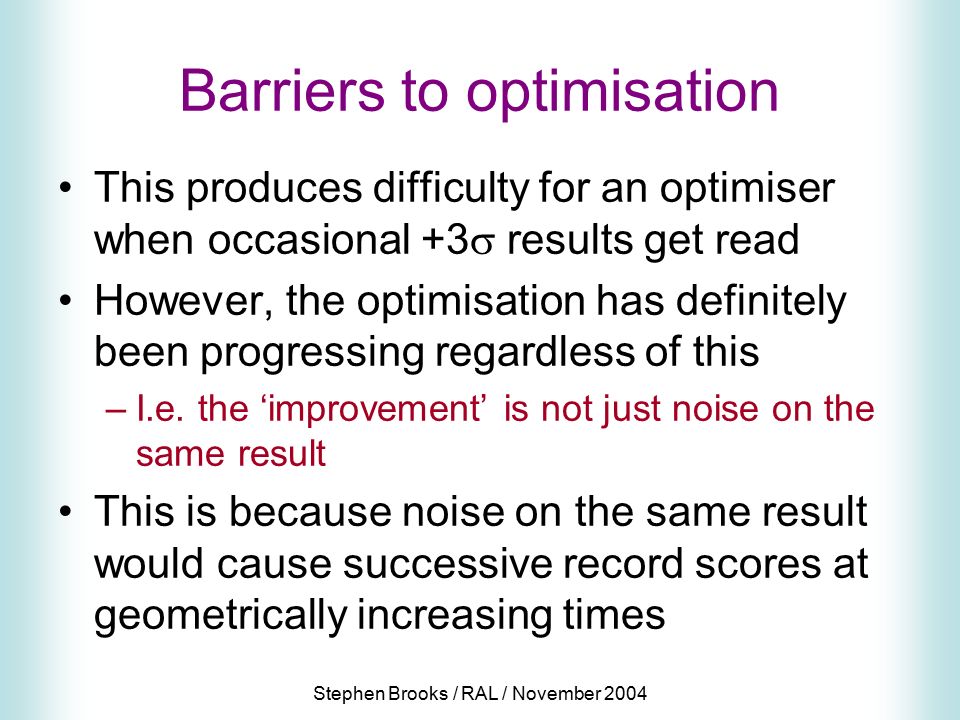 Barriers to optimisation

• This produces difficulty for an optimiser when occasional $+3\sigma$ results get read

• However, the optimisation has definitely been progressing regardless of this

– I.e. the ‘improvement’ is not just noise on the same result

• This is because noise on the same result would cause successive record scores at geometrically increasing times

Stephen Brooks / RAL / November 2004